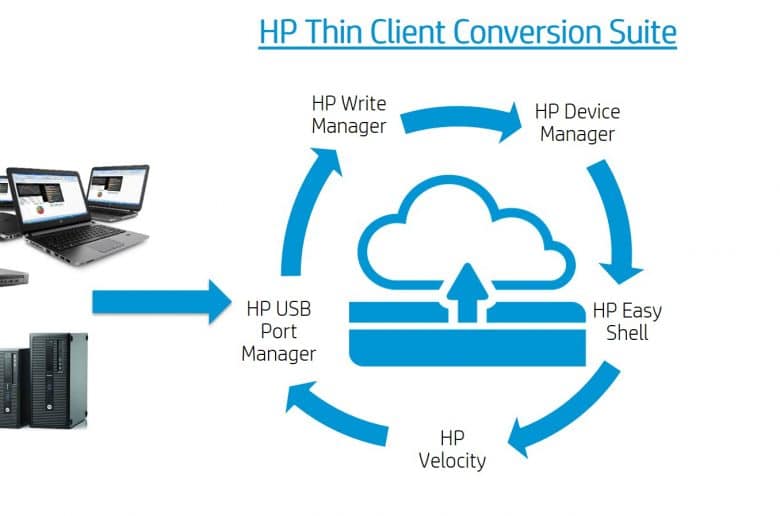 HP Thin Client Conversion Suite

HP Write Manager

HP Device Manager

HP Easy Shell

HP Velocity

HP USB Port Manager